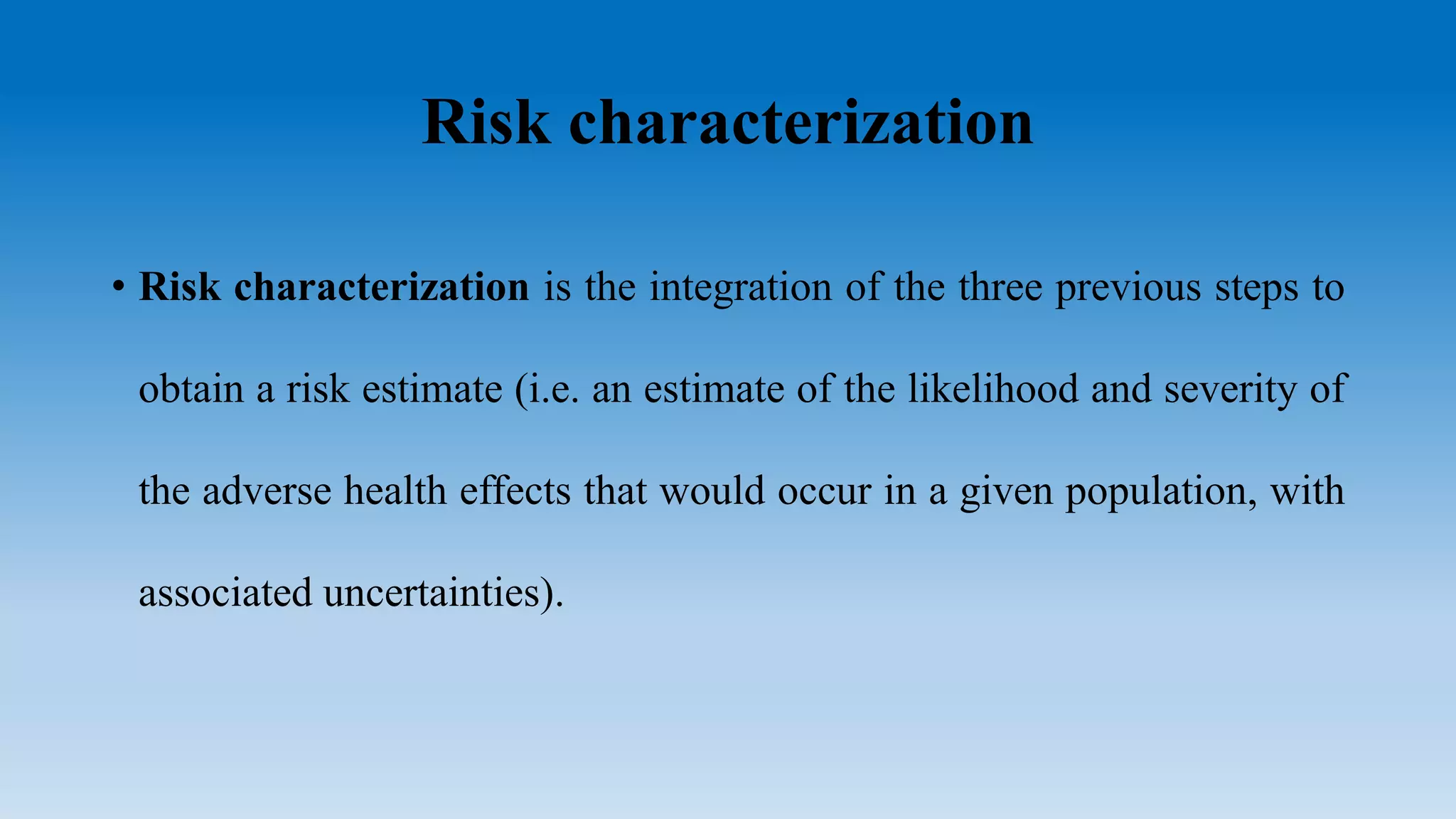 Risk characterization

• Risk characterization is the integration of the three previous steps to obtain a risk estimate (i.e. an estimate of the likelihood and severity of the adverse health effects that would occur in a given population, with associated uncertainties).